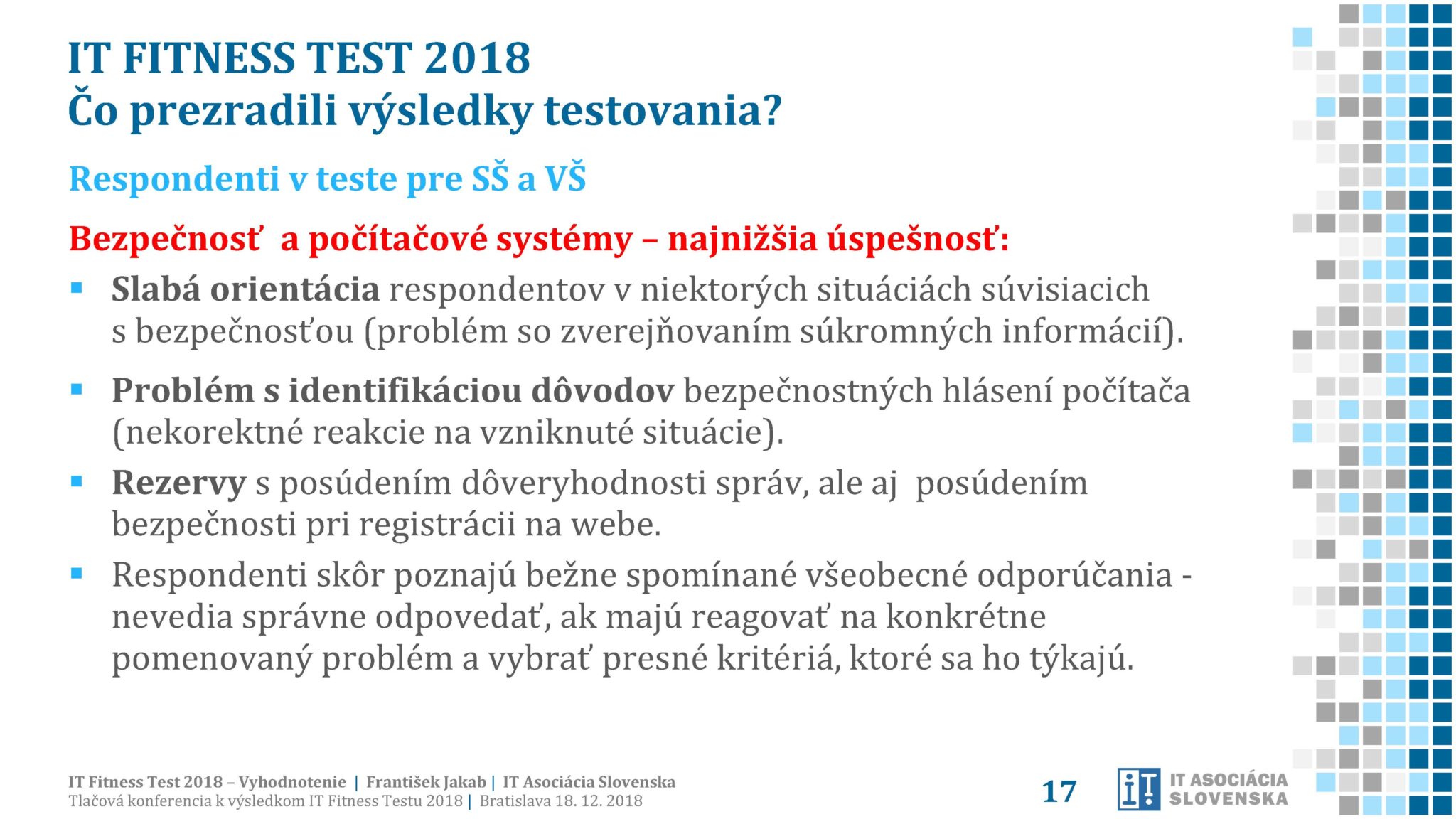 IT FITNESS TEST 2018
Čo prezradili výsledky testovania?

Respondenti v teste pre SŠ a VŠ

Bezpečnosť a počítačové systémy – najnižšia úspešnosť:

▪ Slabá orientácia respondentov v niektorých situáciách súvisiacich s bezpečnosťou (problém so zverejňovaním súkromných informácií).

▪ Problém s identifikáciou dôvodov bezpečnostných hlásení počítača (nekorektné reakcie na vzniknuté situácie).

▪ Rezervy s posúdením dôveryhodnosti správ, ale aj posúdením bezpečnosti pri registrácii na webe.

▪ Respondenti skôr poznajú bežne spomínané všeobecné odporúčania - nevedia správne odpovedať, ak majú reagovať na konkrétne pomenovaný problém a vybrať presné kritériá, ktoré sa ho týkajú.

IT Fitness Test 2018 – Vyhodnotenie | František Jakab | IT Asociácia Slovenska
Tlačová konferencia k výsledkom IT Fitness Testu 2018 | Bratislava 18. 12. 2018

17

IT ASOCIÁCIA SLOVENSKA